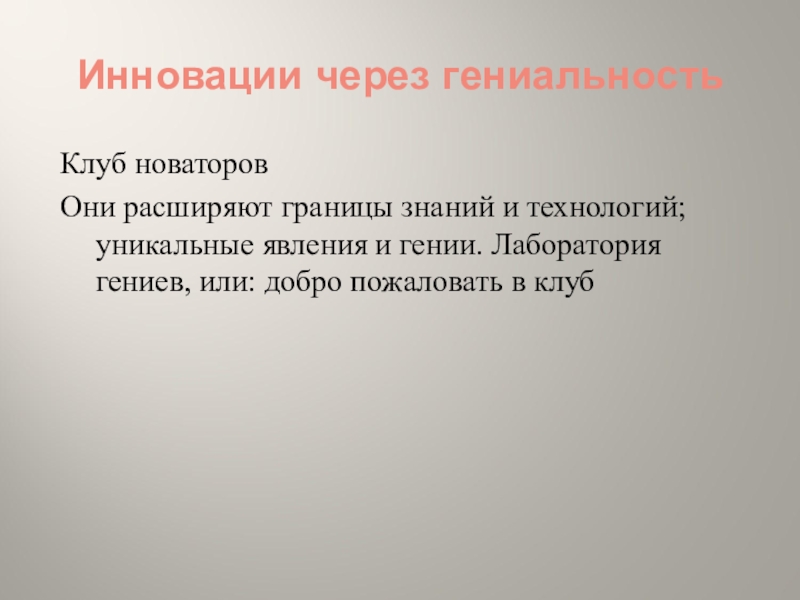 Инновации через гениальность

Клуб новаторов

Они расширяют границы знаний и технологий; уникальные явления и гении. Лаборатория гениев, или: добро пожаловать в клуб